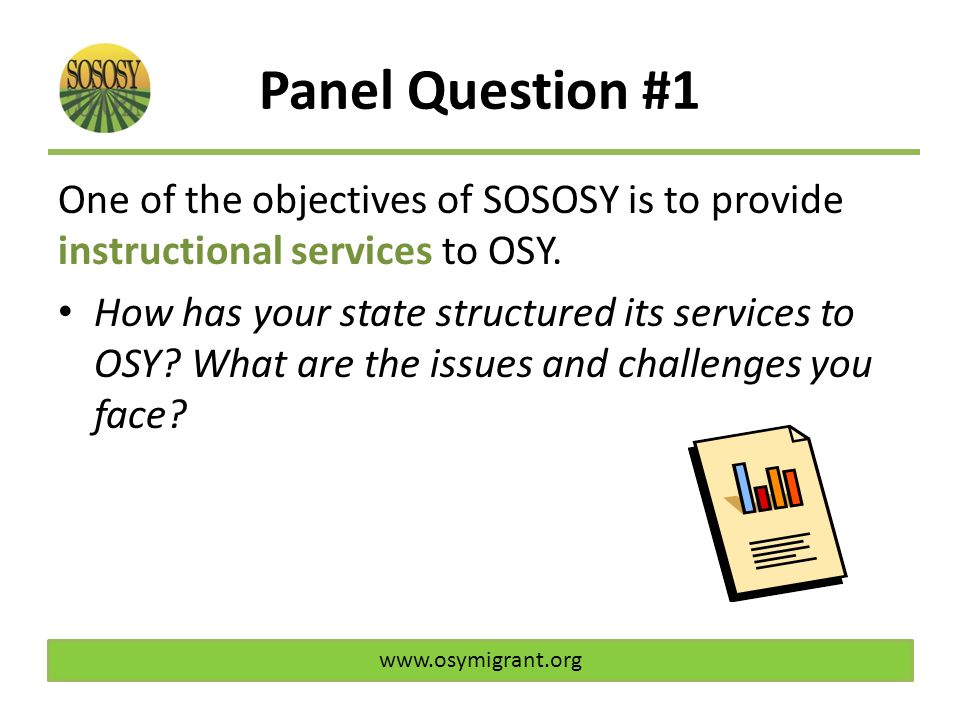 SOSOSY

Panel Question #1

One of the objectives of SOSOSY is to provide instructional services to OSY.

• How has your state structured its services to OSY? What are the issues and challenges you face?

www.osymigrant.org